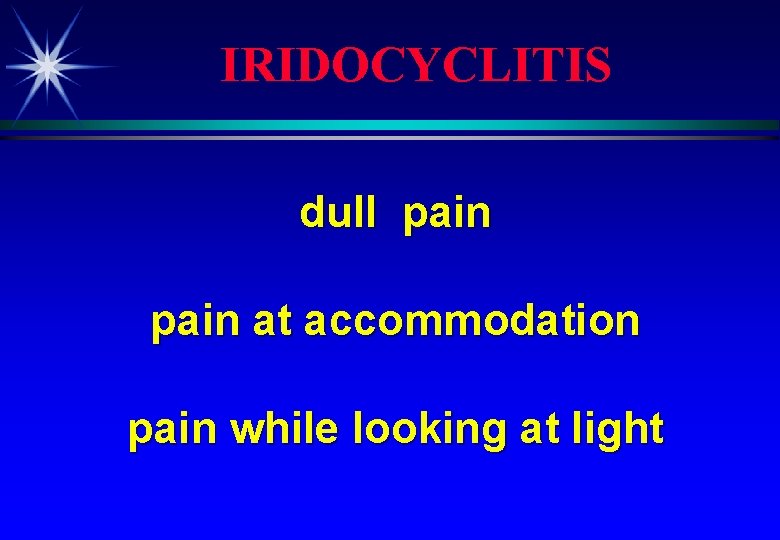 IRIDOCYCLITIS

dull pain

pain at accommodation

pain while looking at light